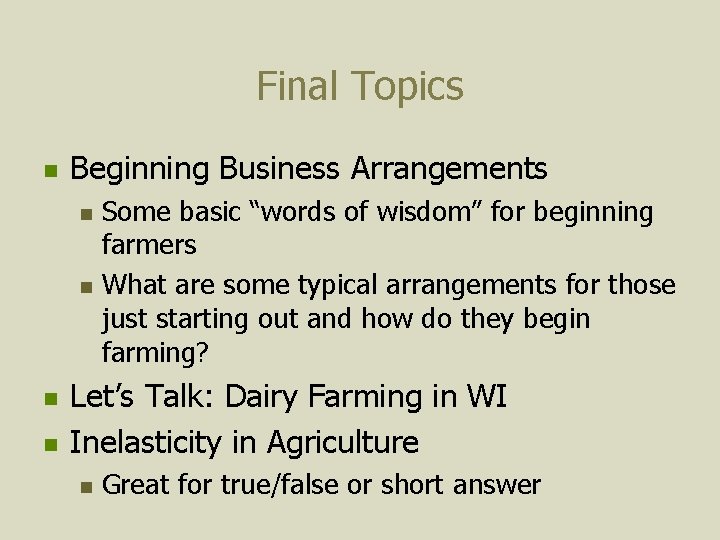 Final Topics

- Beginning Business Arrangements
  - Some basic “words of wisdom” for beginning farmers
  - What are some typical arrangements for those just starting out and how do they begin farming?
- Let’s Talk: Dairy Farming in WI
- Inelasticity in Agriculture
  - Great for true/false or short answer